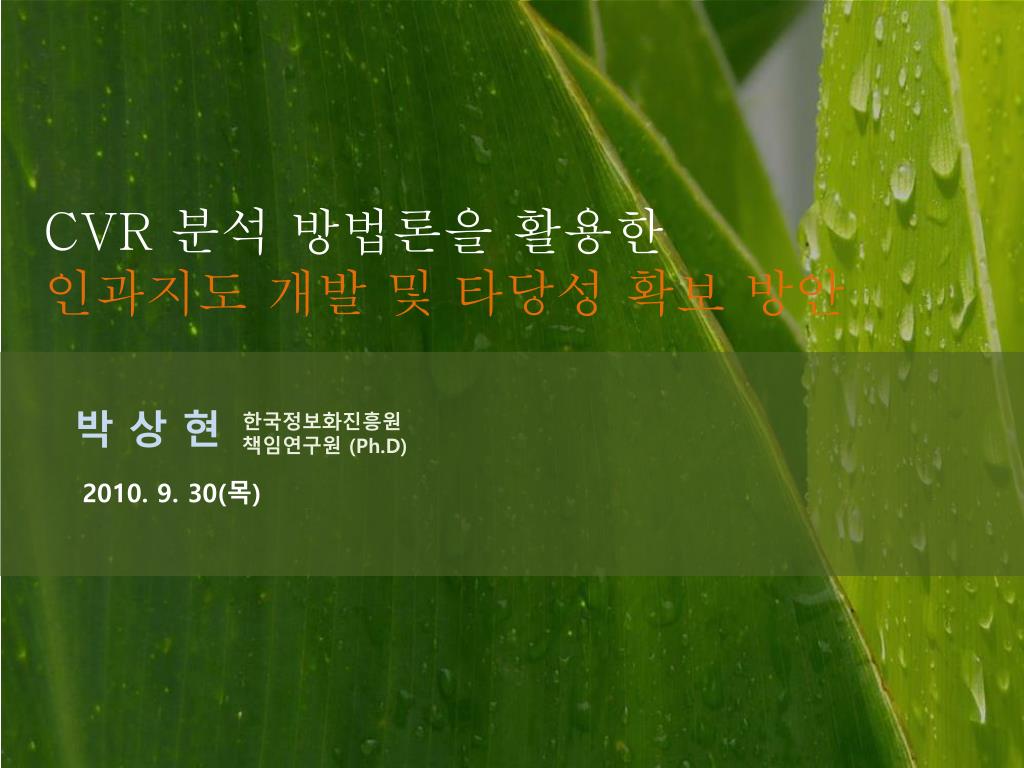 CVR 분석 방법론을 활용한
인과지도 개발 및 타당성 확보 방안

박 상 현 한국정보화진흥원
책임연구원 (Ph.D)

2010. 9. 30(목)